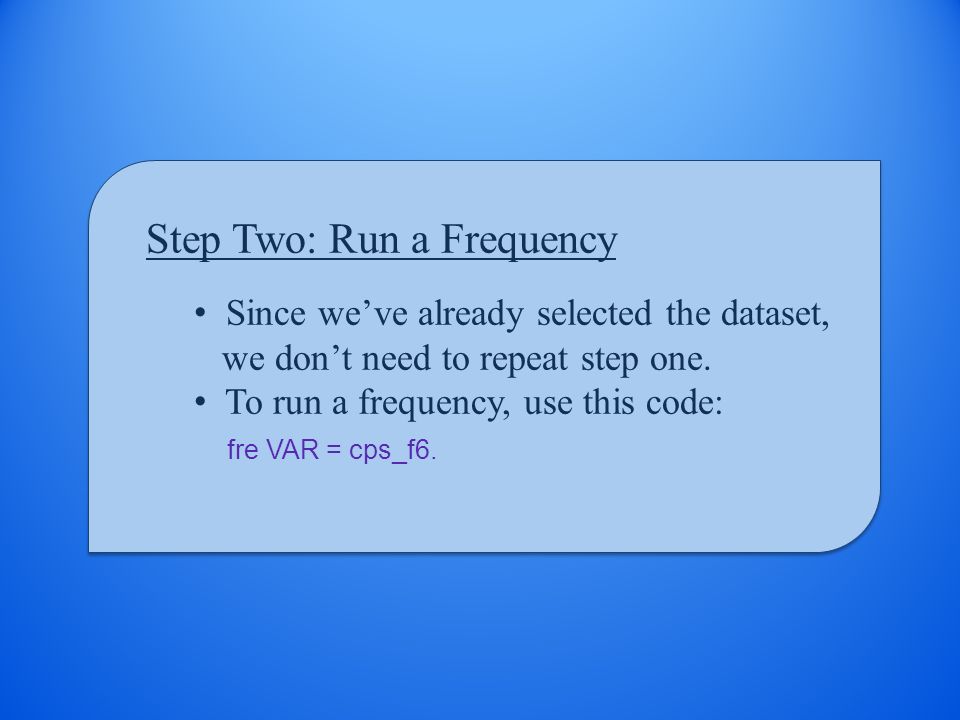 Step Two: Run a Frequency

• Since we've already selected the dataset, we don't need to repeat step one.
• To run a frequency, use this code:

fre VAR = cps_f6.